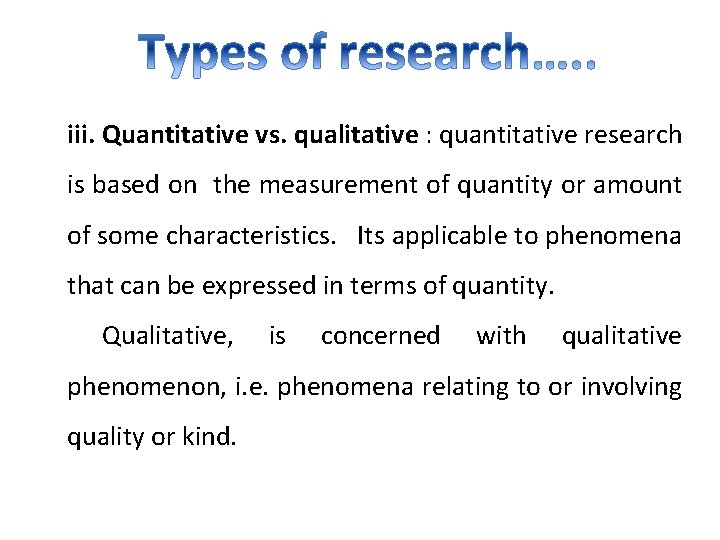 Types of research.....

iii. Quantitative vs. qualitative : quantitative research is based on the measurement of quantity or amount of some characteristics. Its applicable to phenomena that can be expressed in terms of quantity.

Qualitative, is concerned with qualitative phenomenon, i.e. phenomena relating to or involving quality or kind.